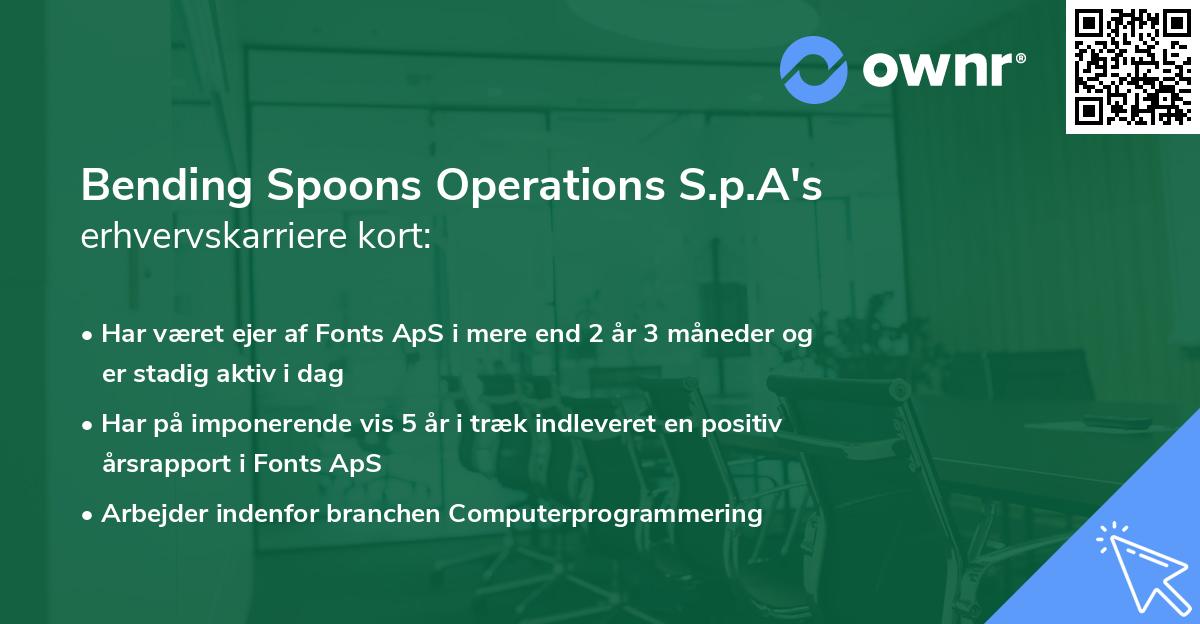 ownr®

Bending Spoons Operations S.p.A's erhvervskarriere kort:

• Har været ejer af Fonts ApS i mere end 2 år 3 måneder og er stadig aktiv i dag

• Har på imponerende vis 5 år i træk indleveret en positiv årsrapport i Fonts ApS

• Arbejder indenfor branchen Computerprogrammering